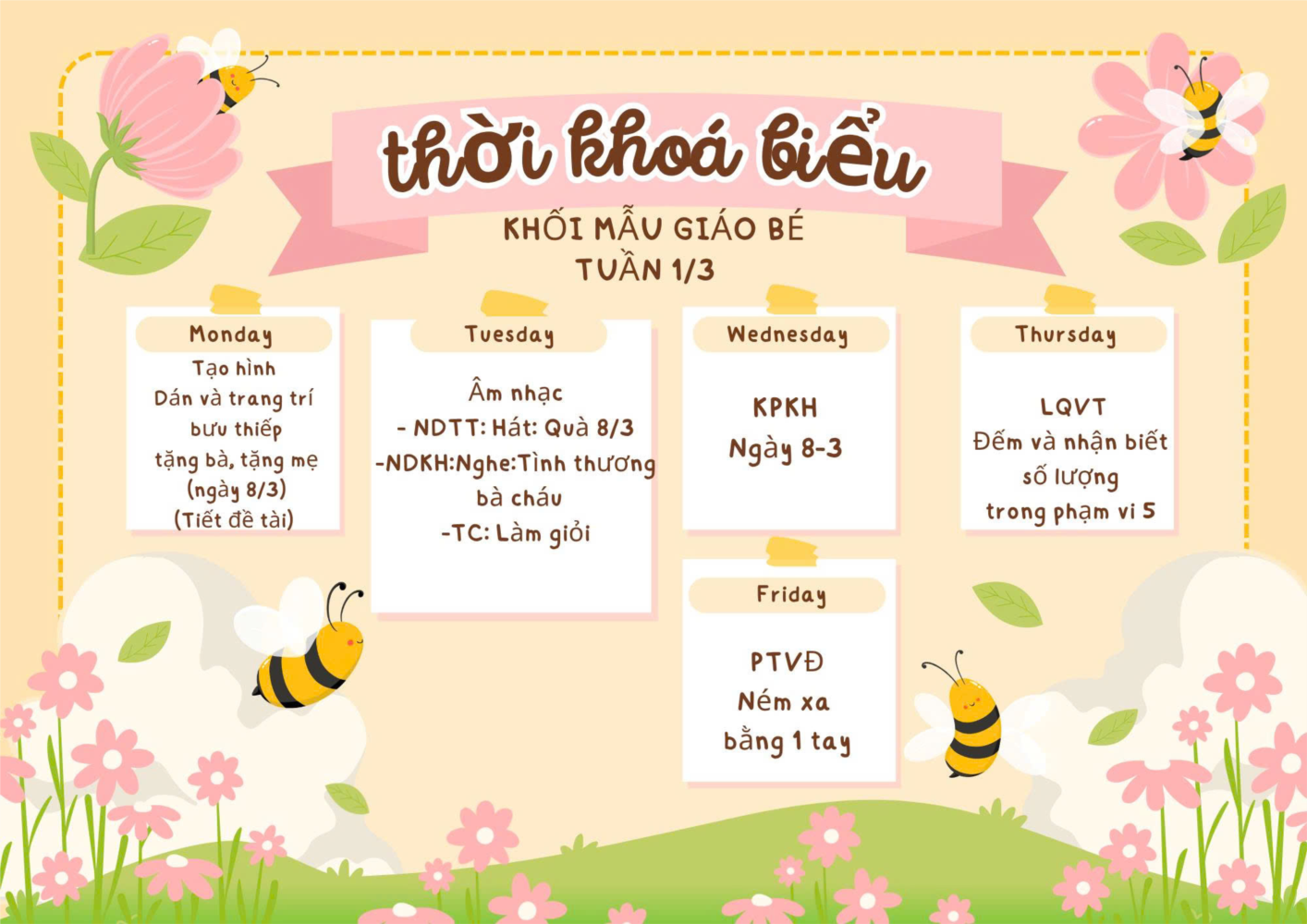 thời khoá biểu

KHỐI MẪU GIÁO BÉ
TUẦN 1/3

Monday
Tạo hình
Dán và trang trí bưu thiếp tặng bà, tặng mẹ (ngày 8/3)
(Tiết đề tài)

Tuesday
Âm nhạc
- NDTT: Hát: Quà 8/3
-NDKH:Nghe:Tình thương bà cháu
-TC: Làm giỏi

Wednesday
KPKH
Ngày 8-3

Thursday
LQVT
Đếm và nhận biết số lượng trong phạm vi 5

Friday
PTVĐ
Ném xa bằng 1 tay